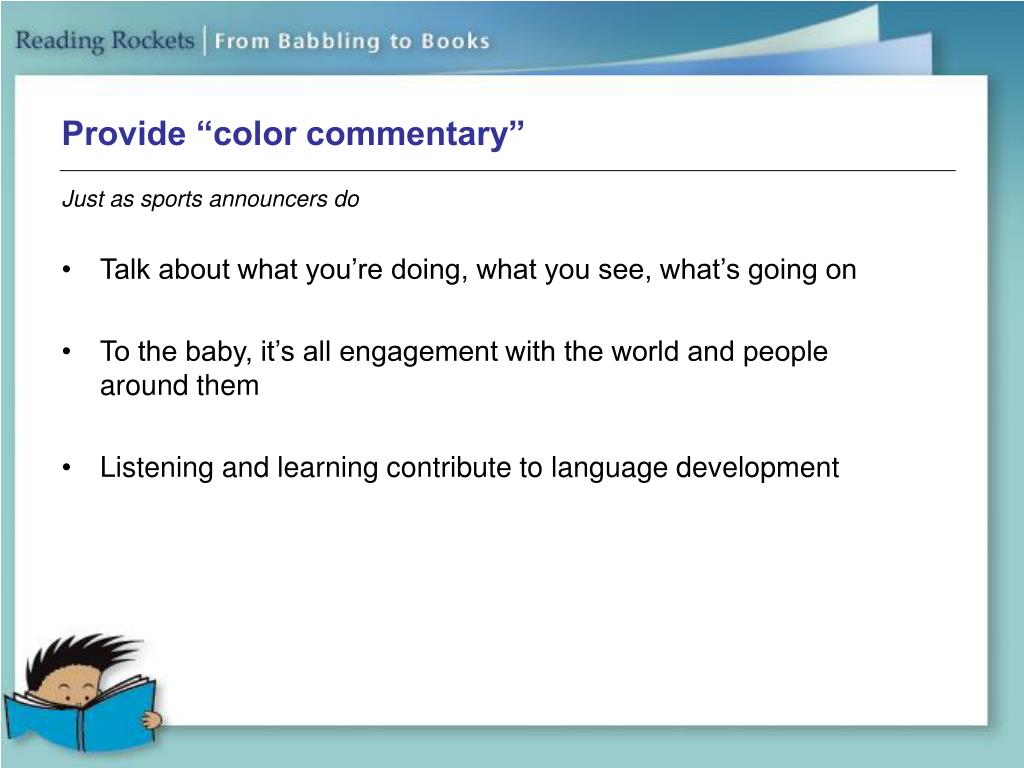 Reading Rockets | From Babbling to Books

Provide “color commentary”

Just as sports announcers do

• Talk about what you’re doing, what you see, what’s going on

• To the baby, it’s all engagement with the world and people around them

• Listening and learning contribute to language development